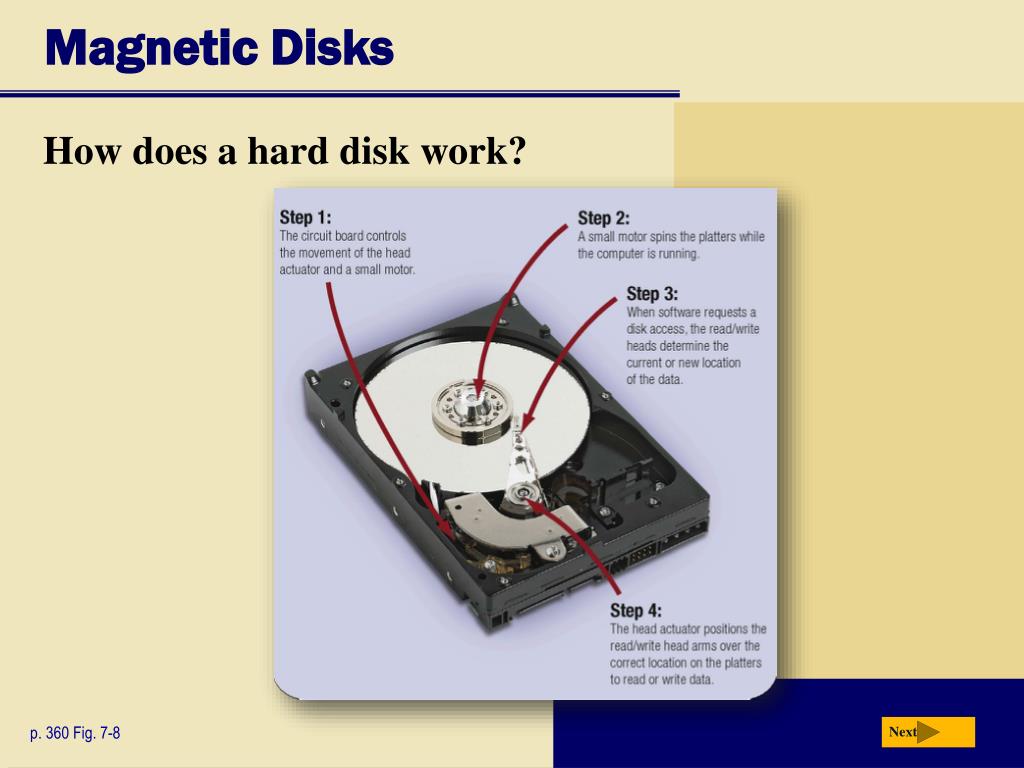 Magnetic Disks

How does a hard disk work?

Step 1:
The circuit board controls the movement of the head actuator and a small motor.

Step 2:
A small motor spins the platters while the computer is running.

Step 3:
When software requests a disk access, the read/write heads determine the current or new location of the data.

Step 4:
The head actuator positions the read/write head arms over the correct location on the platters to read or write data.

p. 360 Fig. 7-8

Next